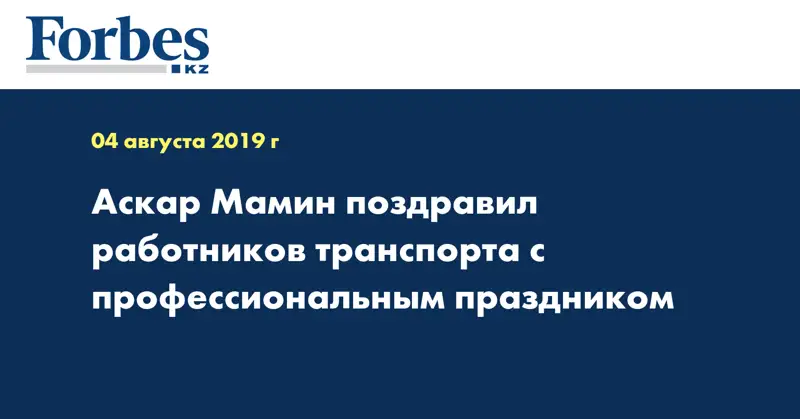 Forbes
KZ

04 августа 2019 г

Аскар Мамин поздравил работников транспорта с профессиональным праздником